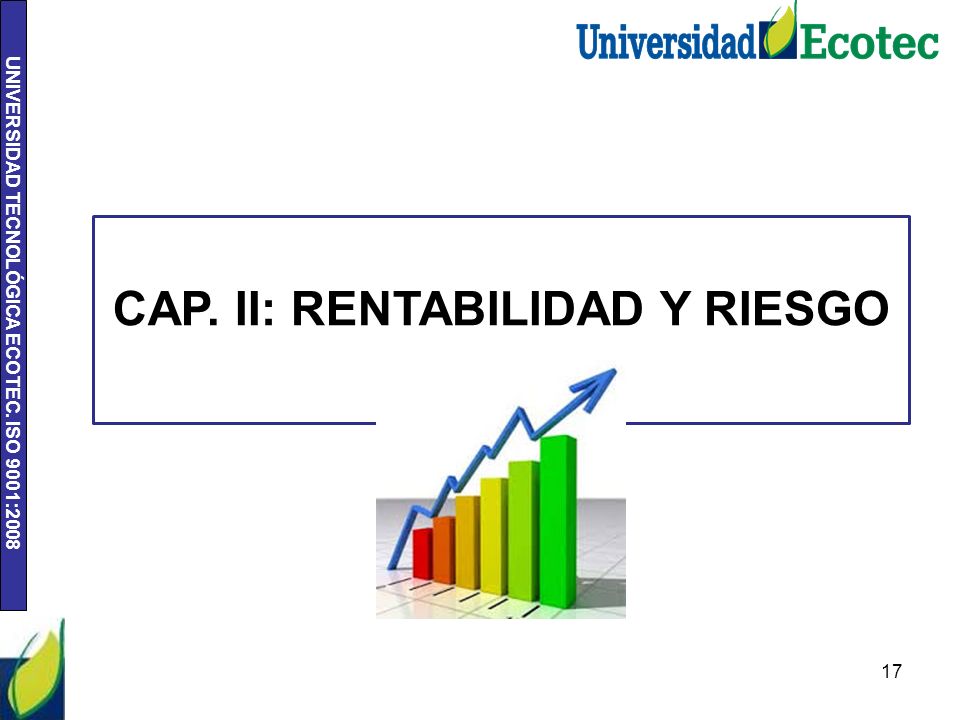 UNIVERSIDAD TECNOLÓGICA ECOTEC. ISO 9001:2008

Universidad Ecotec

CAP. II: RENTABILIDAD Y RIESGO

17